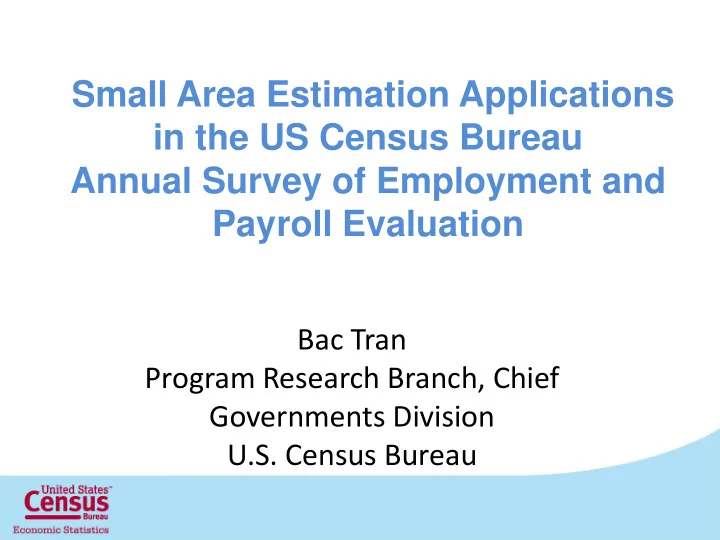 Small Area Estimation Applications in the US Census Bureau Annual Survey of Employment and Payroll Evaluation

Bac Tran
Program Research Branch, Chief
Governments Division
U.S. Census Bureau

United States™ Census Bureau
Economic Statistics